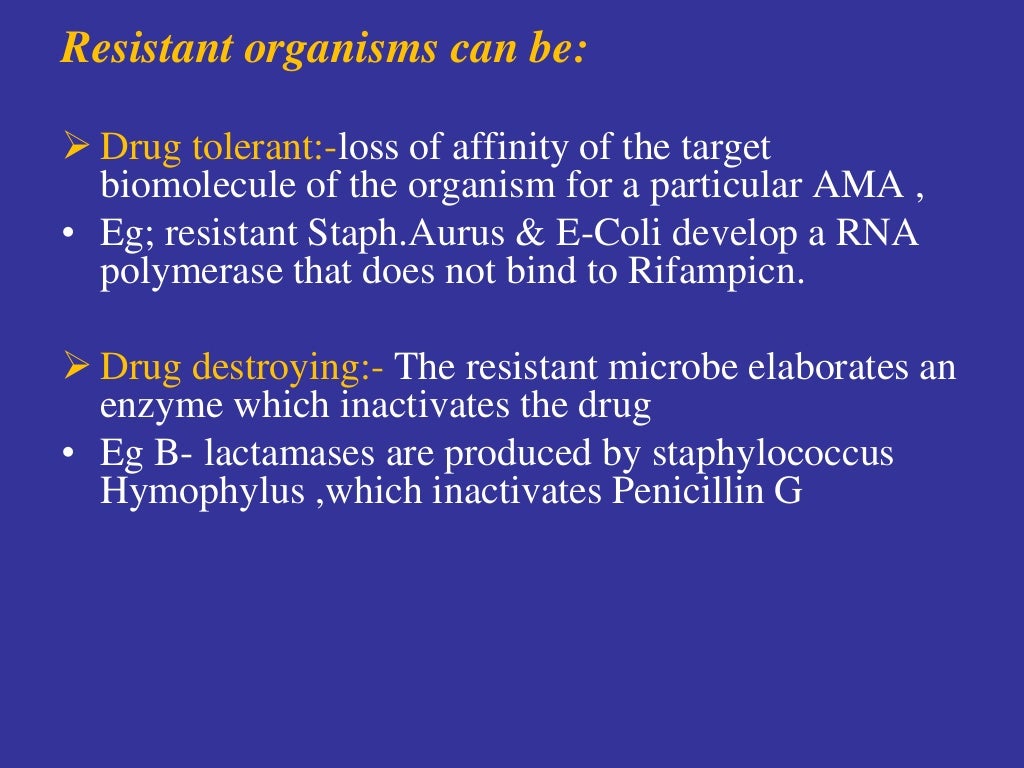 Resistant organisms can be:

➢ Drug tolerant:-loss of affinity of the target biomolecule of the organism for a particular AMA ,
• Eg; resistant Staph.Aurus & E-Coli develop a RNA polymerase that does not bind to Rifampicn.

➢ Drug destroying:- The resistant microbe elaborates an enzyme which inactivates the drug
• Eg B- lactamases are produced by staphylococcus Hymophylus ,which inactivates Penicillin G